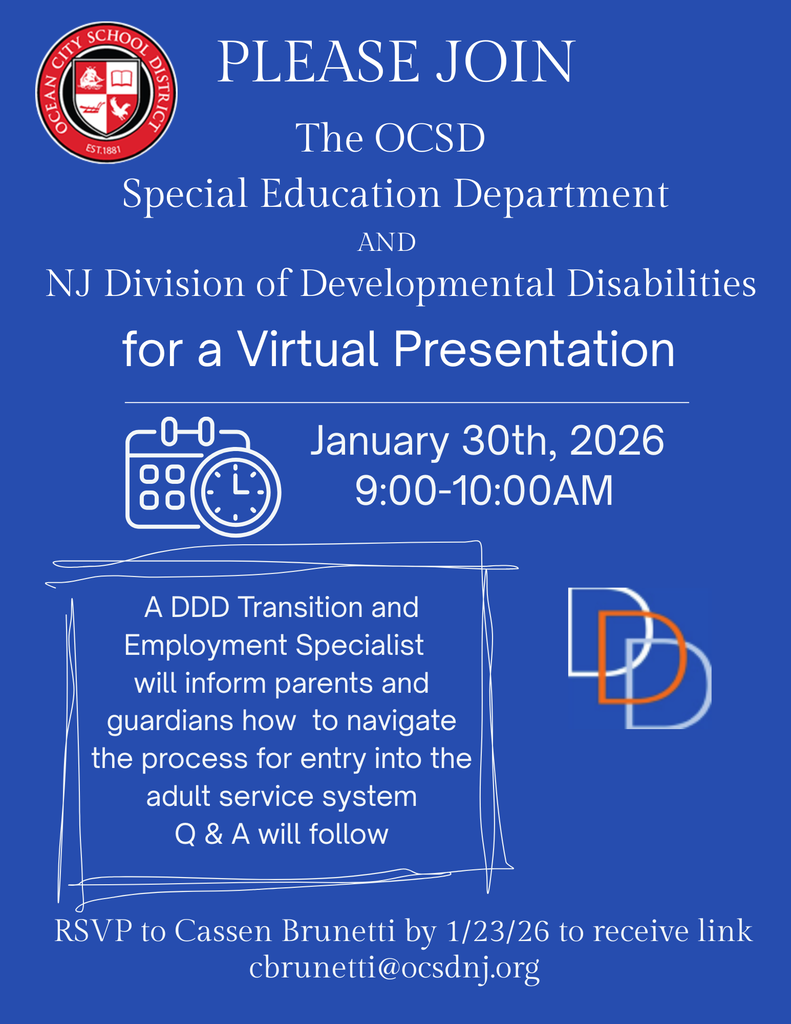 OCEAN CITY SCHOOL DISTRICT
EST. 1881

PLEASE JOIN

The OCSD
Special Education Department
AND
NJ Division of Developmental Disabilities

for a Virtual Presentation

January 30th, 2026
9:00-10:00AM

A DDD Transition and Employment Specialist will inform parents and guardians how to navigate the process for entry into the adult service system
Q & A will follow

DDD

RSVP to Cassen Brunetti by 1/23/26 to receive link
cbrunetti@ocsdnj.org